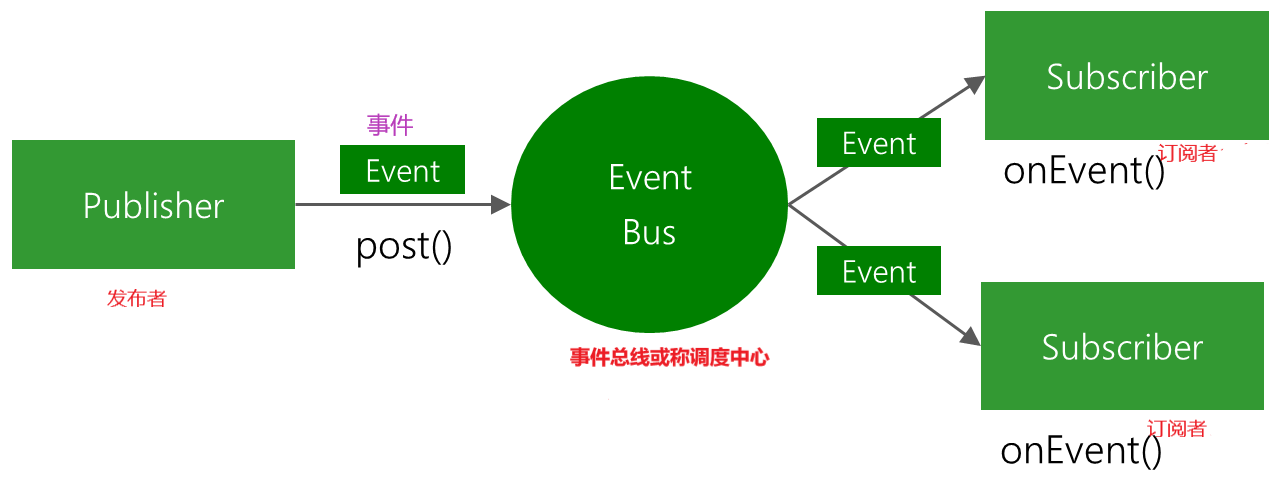 Publisher

发布者

事件

Event

post()

Event Bus

事件总线或称调度中心

Event

Event

Subscriber

订阅者

onEvent()

Subscriber

订阅者

onEvent()